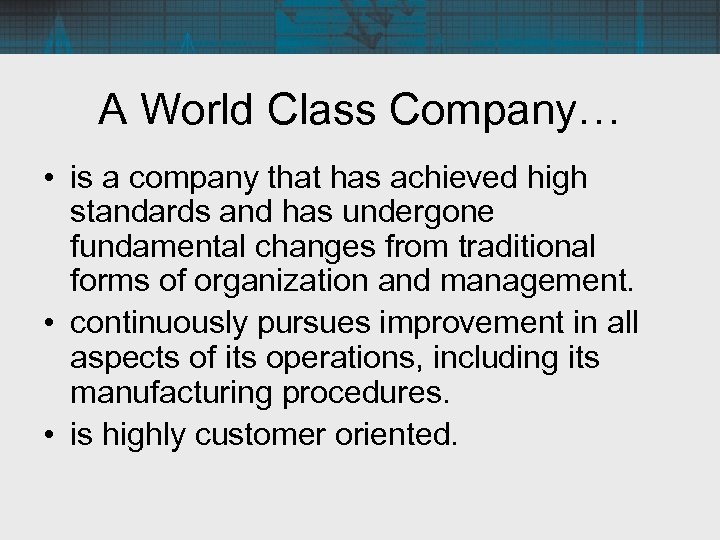 A World Class Company…

• is a company that has achieved high standards and has undergone fundamental changes from traditional forms of organization and management.
• continuously pursues improvement in all aspects of its operations, including its manufacturing procedures.
• is highly customer oriented.